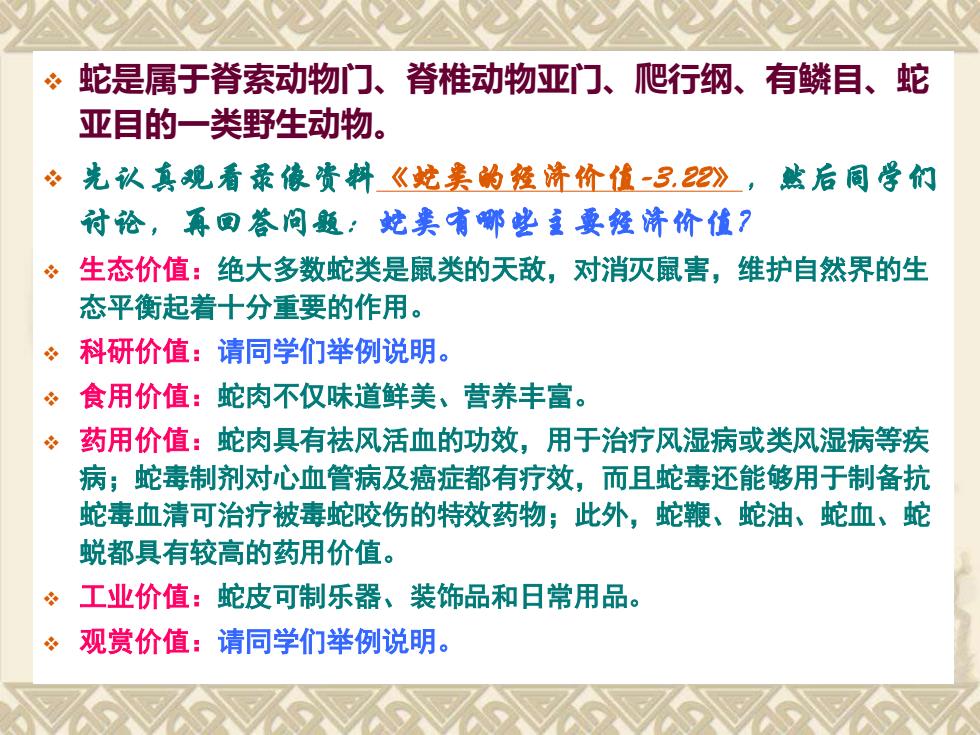 ❖ 蛇是属于脊索动物门、脊椎动物亚门、爬行纲、有鳞目、蛇亚目的一类野生动物。

❖ 先认真观看录像资料《蛇类的经济价值-3.22》，然后同学们讨论，再回答问题：蛇类有哪些主要经济价值？

❖ 生态价值：绝大多数蛇类是鼠类的天敌，对消灭鼠害，维护自然界的生态平衡起着十分重要的作用。

❖ 科研价值：请同学们举例说明。

❖ 食用价值：蛇肉不仅味道鲜美、营养丰富。

❖ 药用价值：蛇肉具有祛风活血的功效，用于治疗风湿病或类风湿病等疾病；蛇毒制剂对心血管病及癌症都有疗效，而且蛇毒还能够用于制备抗蛇毒血清可治疗被毒蛇咬伤的特效药物；此外，蛇鞭、蛇油、蛇血、蛇蜕都具有较高的药用价值。

❖ 工业价值：蛇皮可制乐器、装饰品和日常用品。

❖ 观赏价值：请同学们举例说明。